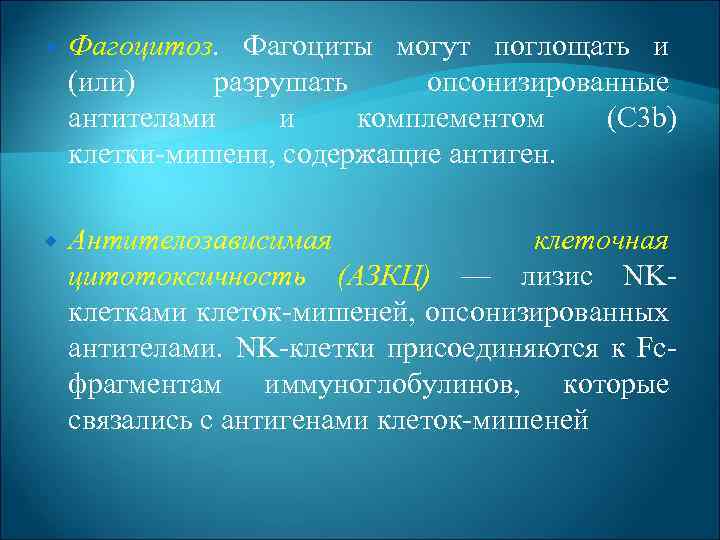 Фагоцитоз. Фагоциты могут поглощать и (или) разрушать опсонизированные антителами и комплементом (C3b) клетки-мишени, содержащие антиген.

Антителозависимая клеточная цитотоксичность (АЗКЦ) — лизис NK-клетками клеток-мишеней, опсонизированных антителами. NK-клетки присоединяются к Fc-фрагментам иммуноглобулинов, которые связались с антигенами клеток-мишеней